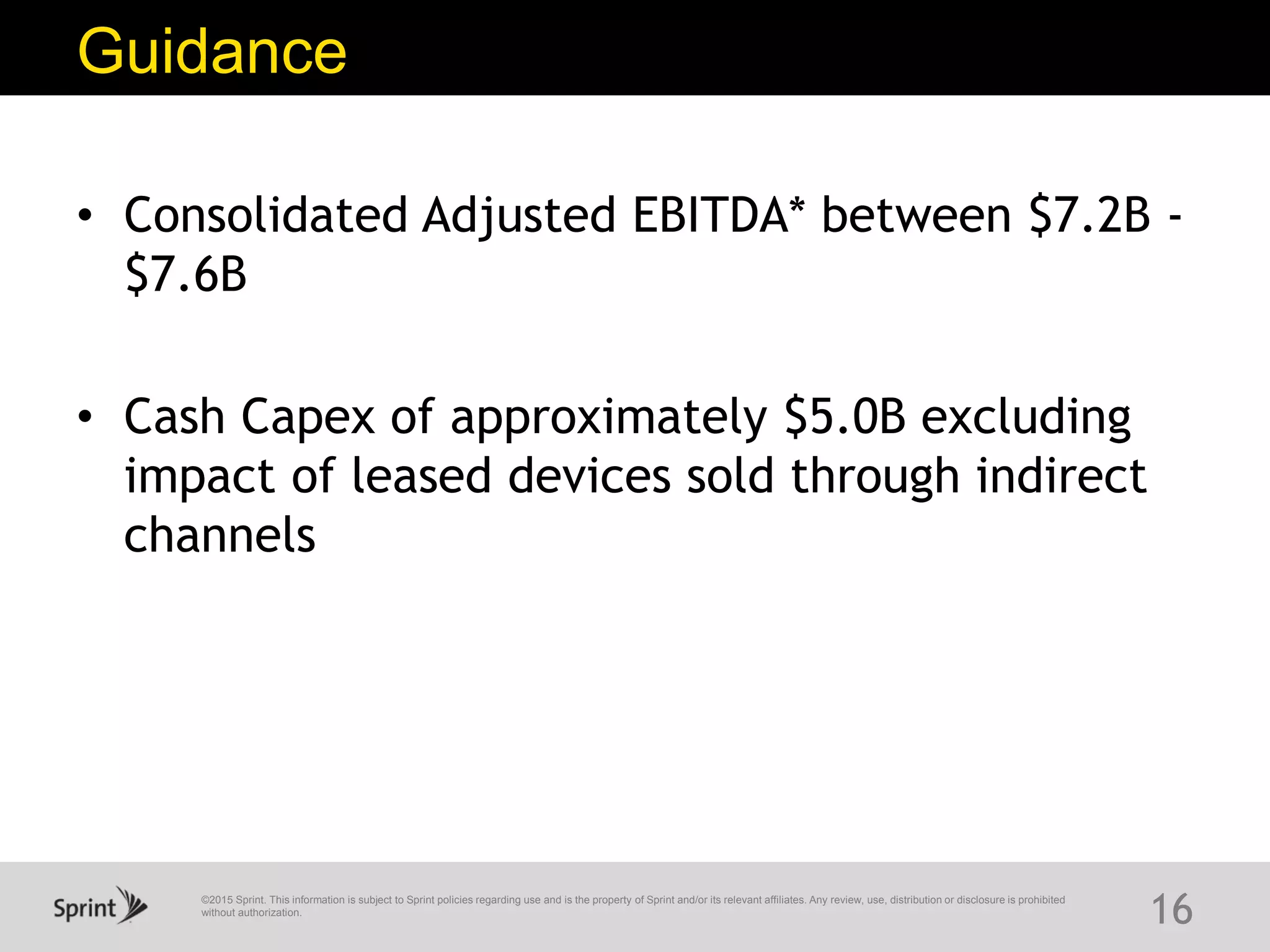 Guidance

• Consolidated Adjusted EBITDA* between \$7.2B - \$7.6B

• Cash Capex of approximately \$5.0B excluding impact of leased devices sold through indirect channels

Sprint

©2015 Sprint. This information is subject to Sprint policies regarding use and is the property of Sprint and/or its relevant affiliates. Any review, use, distribution or disclosure is prohibited without authorization.

16